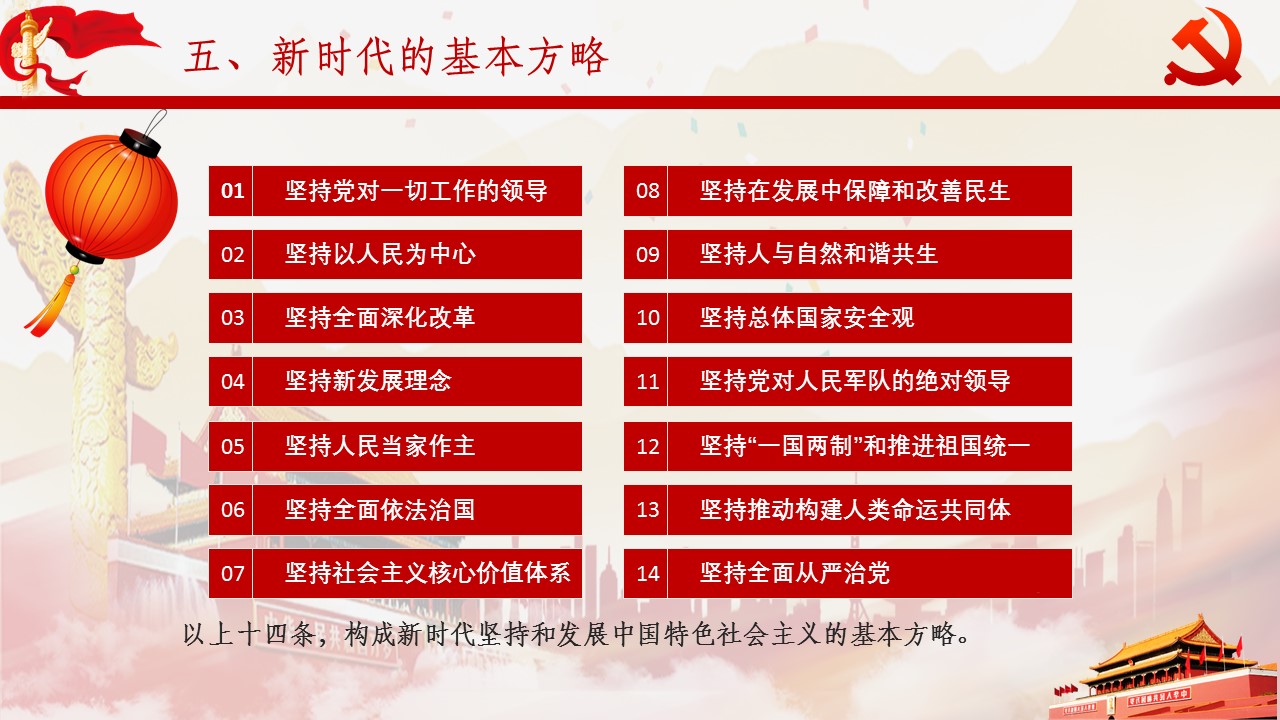 五、新时代的基本方略

01 坚持党对一切工作的领导

02 坚持以人民为中心

03 坚持全面深化改革

04 坚持新发展理念

05 坚持人民当家作主

06 坚持全面依法治国

07 坚持社会主义核心价值体系

08 坚持在发展中保障和改善民生

09 坚持人与自然和谐共生

10 坚持总体国家安全观

11 坚持党对人民军队的绝对领导

12 坚持“一国两制”和推进祖国统一

13 坚持推动构建人类命运共同体

14 坚持全面从严治党

以上十四条，构成新时代坚持和发展中国特色社会主义的基本方略。